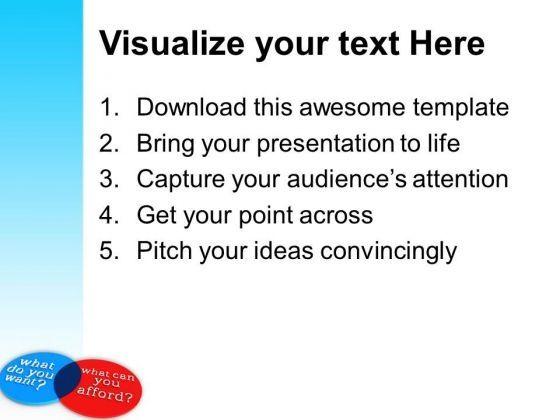 Visualize your text Here

1. Download this awesome template
2. Bring your presentation to life
3. Capture your audience's attention
4. Get your point across
5. Pitch your ideas convincingly

what do you want?

what can you afford?